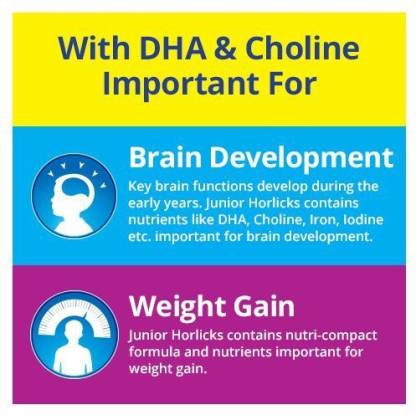 With DHA & Choline Important For

Brain Development

Key brain functions develop during the early years. Junior Horlicks contains nutrients like DHA, Choline, Iron, Iodine etc. important for brain development.

Weight Gain

Junior Horlicks contains nutri-compact formula and nutrients important for weight gain.